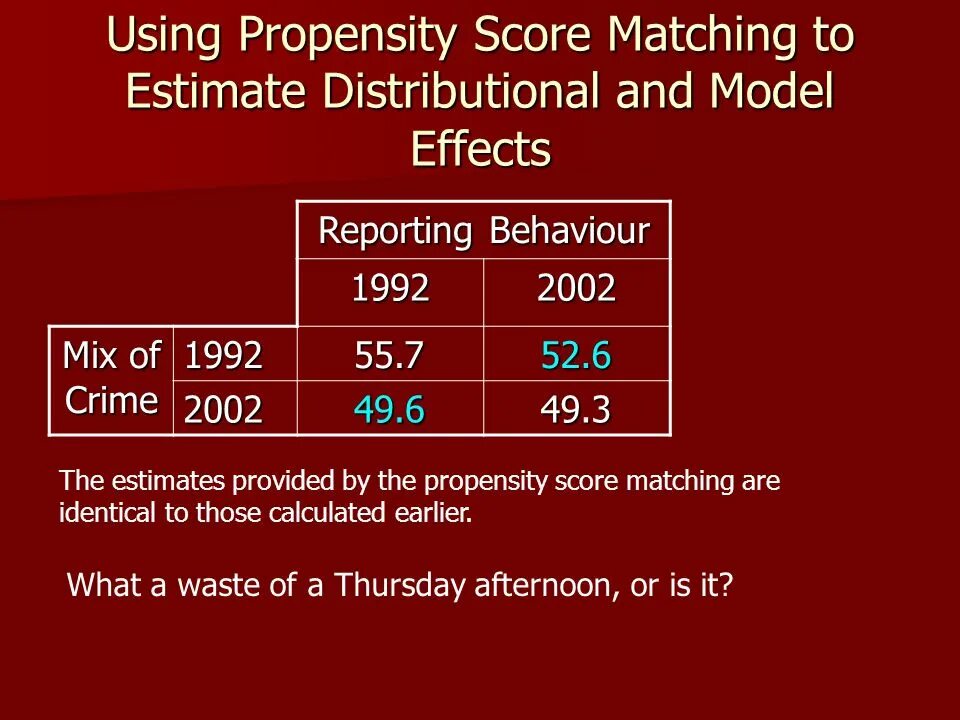 Using Propensity Score Matching to Estimate Distributional and Model Effects

| | | Reporting Behaviour | |
|---|---|---|---|
| | | 1992 | 2002 |
| Mix of Crime | 1992 | 55.7 | 52.6 |
| | 2002 | 49.6 | 49.3 |

The estimates provided by the propensity score matching are identical to those calculated earlier.

What a waste of a Thursday afternoon, or is it?